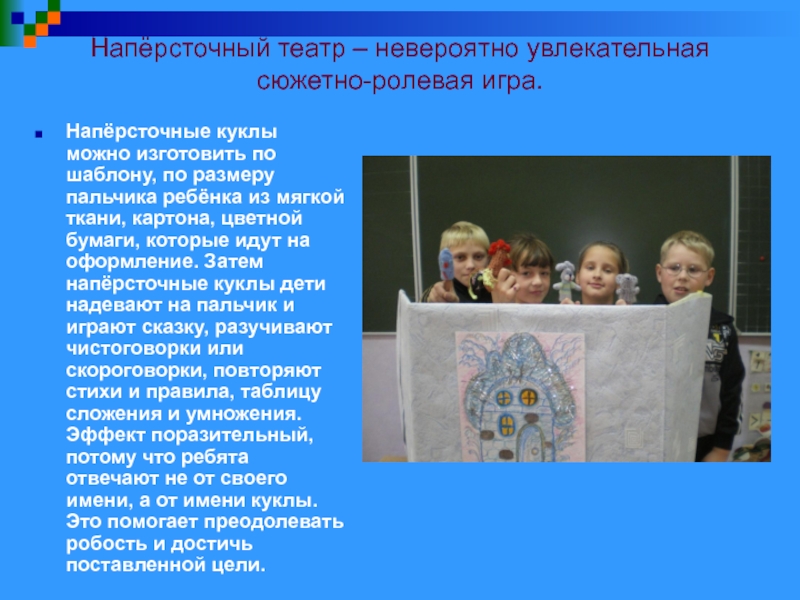 Напёрсточный театр – невероятно увлекательная сюжетно-ролевая игра.

Напёрсточные куклы можно изготовить по шаблону, по размеру пальчика ребёнка из мягкой ткани, картона, цветной бумаги, которые идут на оформление. Затем напёрсточные куклы дети надевают на пальчик и играют сказку, разучивают чистоговорки или скороговорки, повторяют стихи и правила, таблицу сложения и умножения. Эффект поразительный, потому что ребята отвечают не от своего имени, а от имени куклы. Это помогает преодолевать робость и достичь поставленной цели.